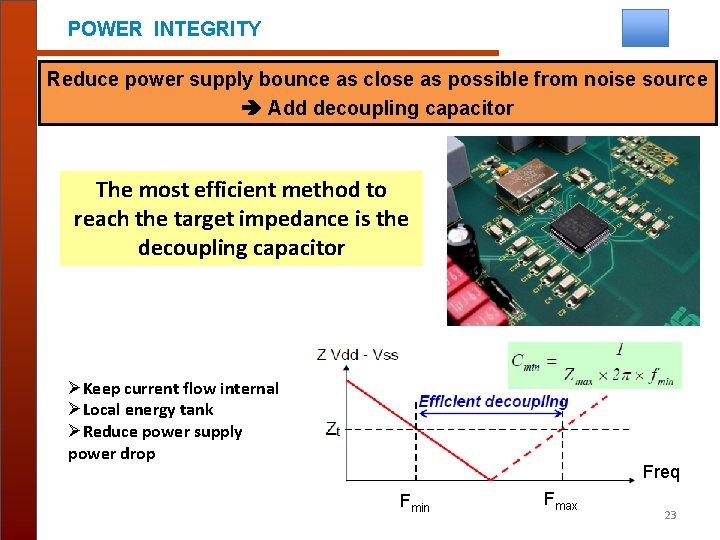 POWER INTEGRITY

Reduce power supply bounce as close as possible from noise source
➔ Add decoupling capacitor

The most efficient method to reach the target impedance is the decoupling capacitor

➢Keep current flow internal
➢Local energy tank
➢Reduce power supply power drop

Z Vdd - Vss

$C_{min} = \frac{1}{Z_{max} \times 2\pi \times f_{min}}$

Efficient decoupling

$Z_t$

Freq

$F_{min}$

$F_{max}$

23